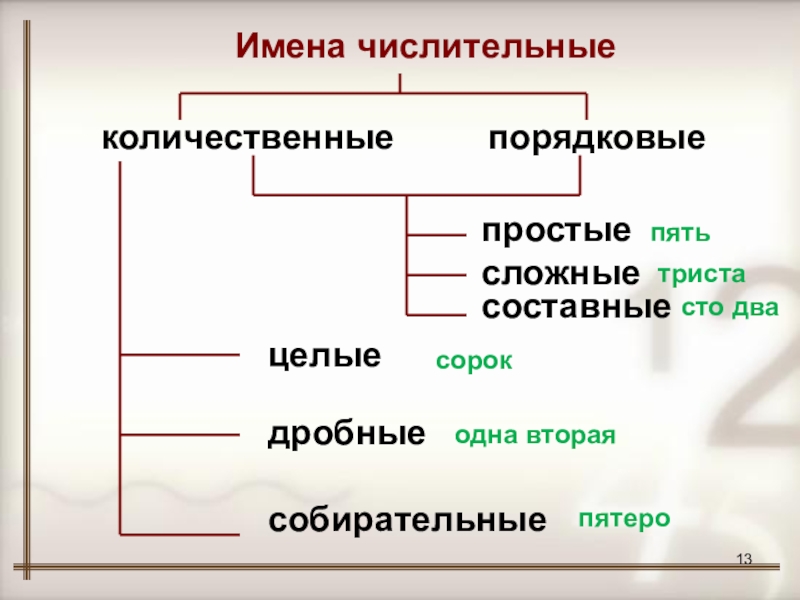 Имена числительные

количественные

порядковые

простые пять

сложные триста

составные сто два

целые сорок

дробные одна вторая

собирательные пятеро

13